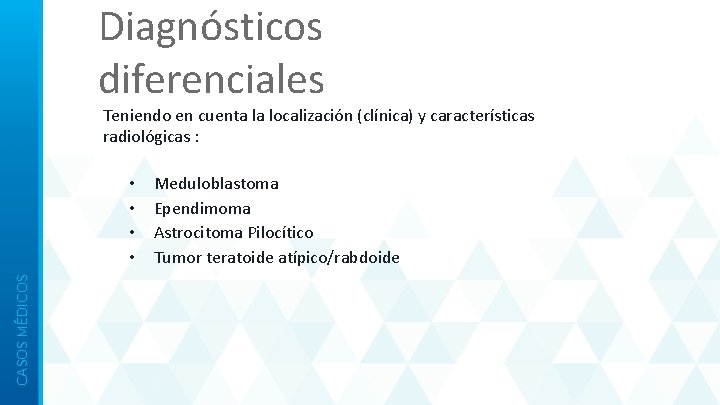 Diagnósticos diferenciales

Teniendo en cuenta la localización (clínica) y características radiológicas :

• Meduloblastoma
• Ependimoma
• Astrocitoma Pilocítico
• Tumor teratoide atípico/rabdoide

CASOS MÉDICOS